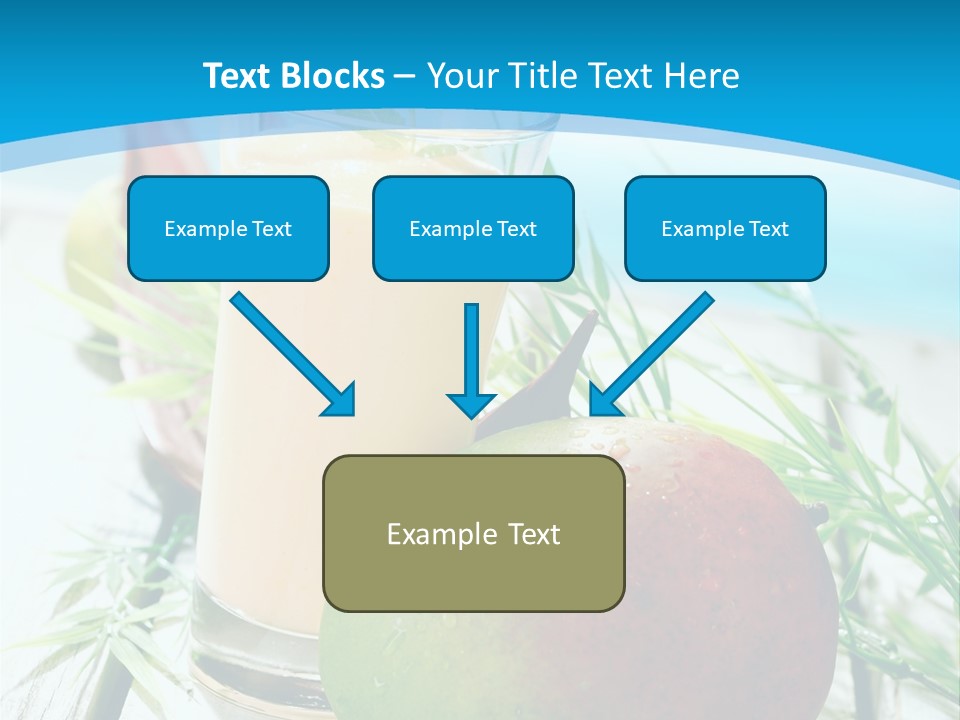 Text Blocks – Your Title Text Here

Example Text

Example Text

Example Text

Example Text